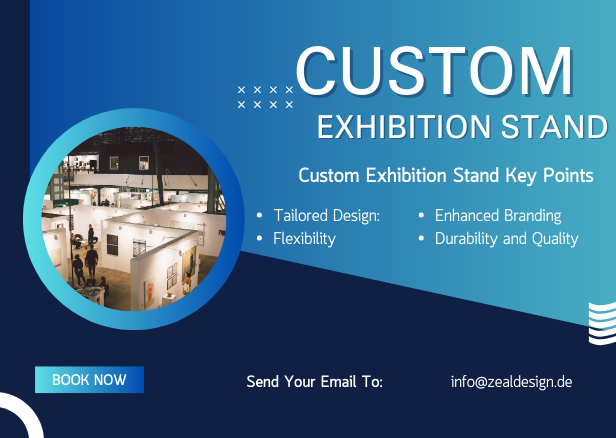 CUSTOM
EXHIBITION STAND

Custom Exhibition Stand Key Points

• Tailored Design:
• Flexibility
• Enhanced Branding
• Durability and Quality

BOOK NOW

Send Your Email To:

info@zealdesign.de